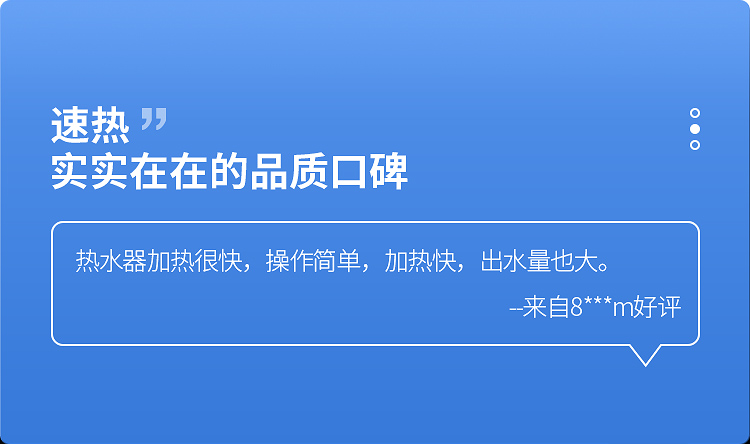 速热 ”
实实在在的品质口碑

热水器加热很快，操作简单，加热快，出水量也大。

--来自8***m好评